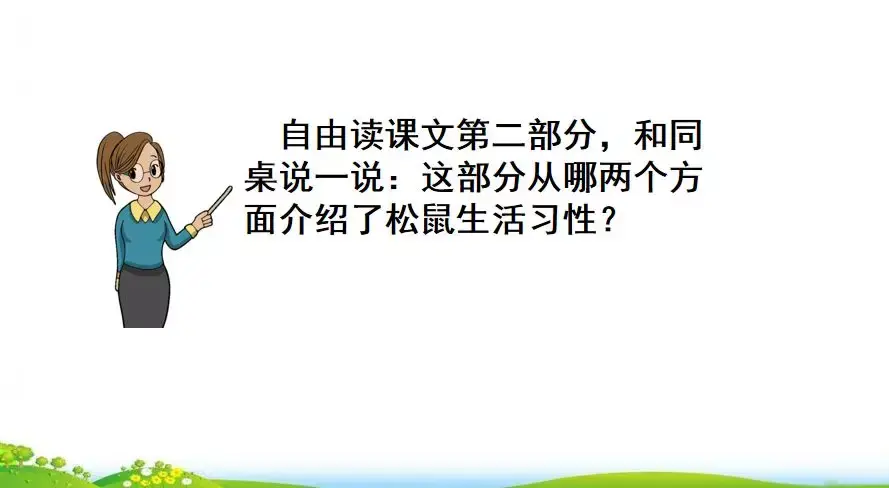 自由读课文第二部分，和同桌说一说：这部分从哪两个方面介绍了松鼠生活习性？